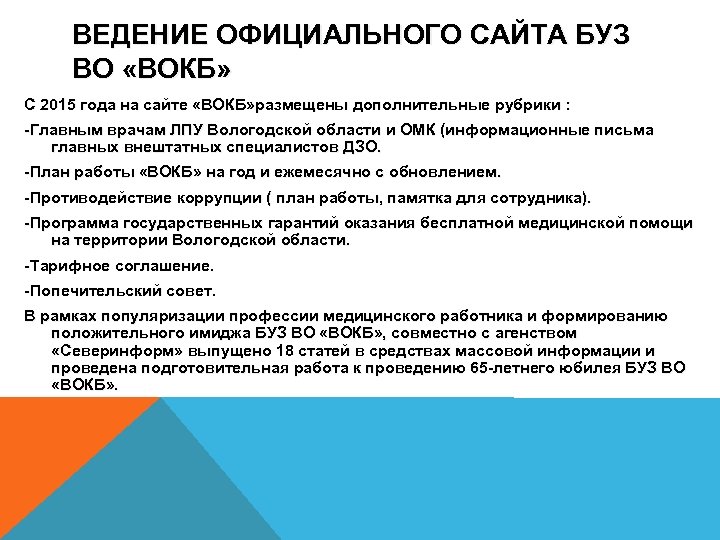 ВЕДЕНИЕ ОФИЦИАЛЬНОГО САЙТА БУЗ ВО «ВОКБ»

С 2015 года на сайте «ВОКБ»размещены дополнительные рубрики :

-Главным врачам ЛПУ Вологодской области и ОМК (информационные письма главных внештатных специалистов ДЗО.

-План работы «ВОКБ» на год и ежемесячно с обновлением.

-Противодействие коррупции ( план работы, памятка для сотрудника).

-Программа государственных гарантий оказания бесплатной медицинской помощи на территории Вологодской области.

-Тарифное соглашение.

-Попечительский совет.

В рамках популяризации профессии медицинского работника и формированию положительного имиджа БУЗ ВО «ВОКБ», совместно с агенством «Северинформ» выпущено 18 статей в средствах массовой информации и проведена подготовительная работа к проведению 65-летнего юбилея БУЗ ВО «ВОКБ».